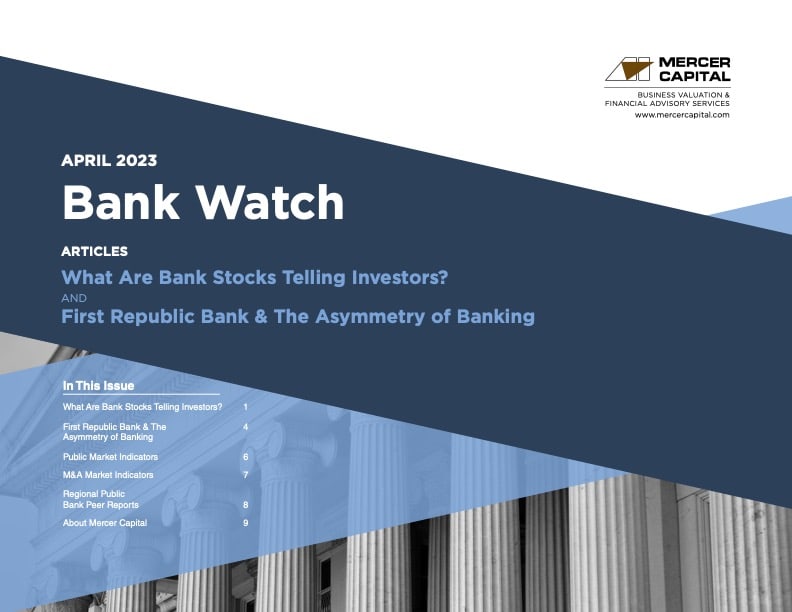 MERCER CAPITAL
BUSINESS VALUATION & FINANCIAL ADVISORY SERVICES
www.mercercapital.com

APRIL 2023
Bank Watch

ARTICLES
What Are Bank Stocks Telling Investors?
AND
First Republic Bank & The Asymmetry of Banking

In This Issue

| | |
|---|---|
| What Are Bank Stocks Telling Investors? | 1 |
| First Republic Bank & The Asymmetry of Banking | 4 |
| Public Market Indicators | 6 |
| M&A Market Indicators | 7 |
| Regional Public Bank Peer Reports | 8 |
| About Mercer Capital | 9 |